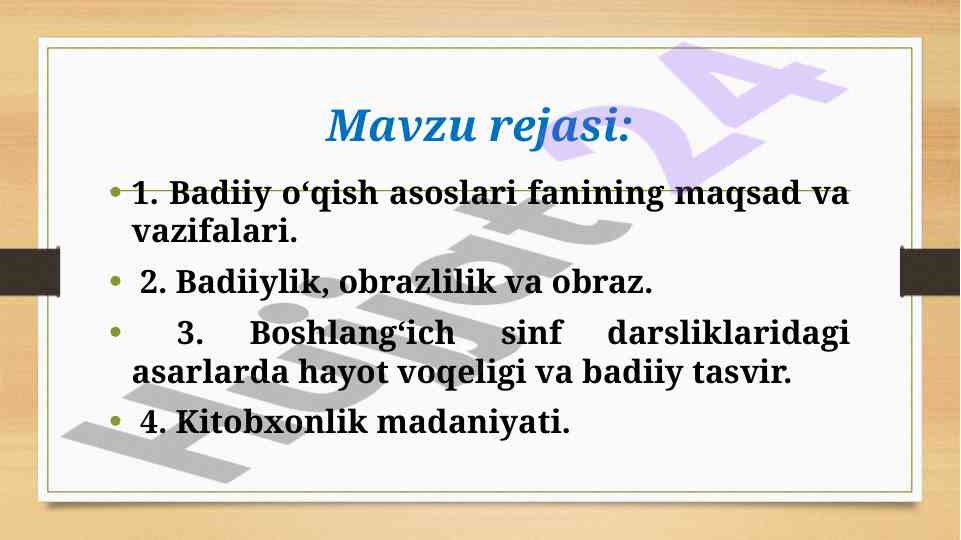 Mavzu rejasi:

• 1. Badiiy o‘qish asoslari fanining maqsad va vazifalari.

• 2. Badiiylik, obrazlilik va obraz.

• 3. Boshlang‘ich sinf darsliklaridagi asarlarda hayot voqeligi va badiiy tasvir.

• 4. Kitobxonlik madaniyati.

Hujjat24